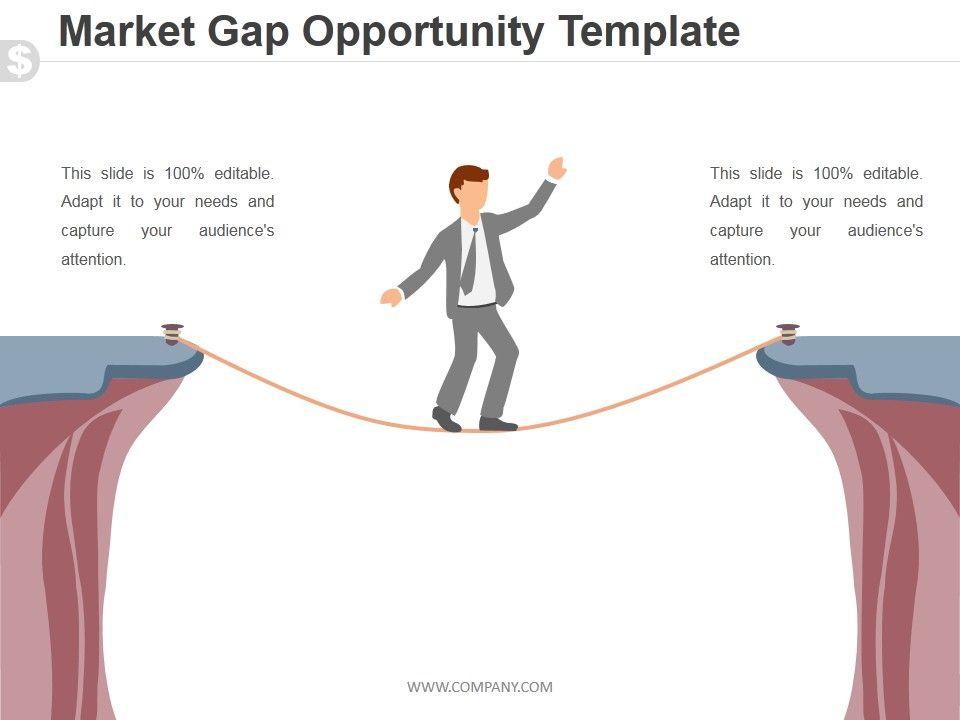 $

Market Gap Opportunity Template

This slide is 100% editable. Adapt it to your needs and capture your audience's attention.

This slide is 100% editable. Adapt it to your needs and capture your audience's attention.

WWW.COMPANY.COM